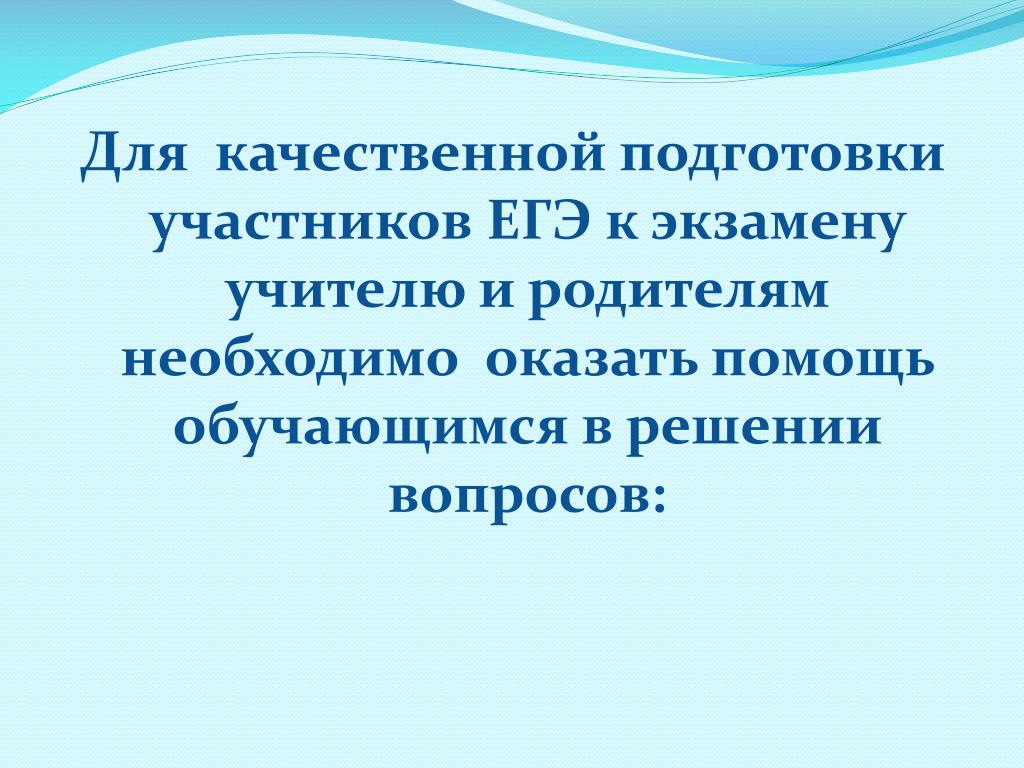 Для качественной подготовки участников ЕГЭ к экзамену учителю и родителям необходимо оказать помощь обучающимся в решении вопросов: